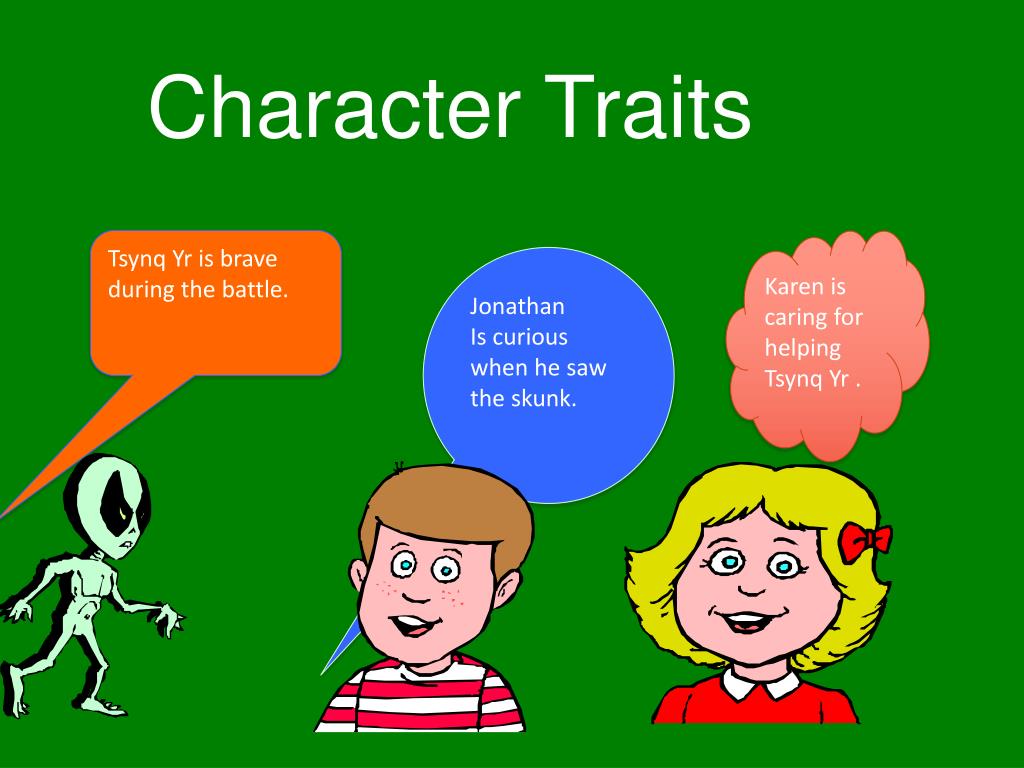 Character Traits

Tsynq Yr is brave during the battle.

Jonathan
Is curious when he saw the skunk.

Karen is caring for helping Tsynq Yr .